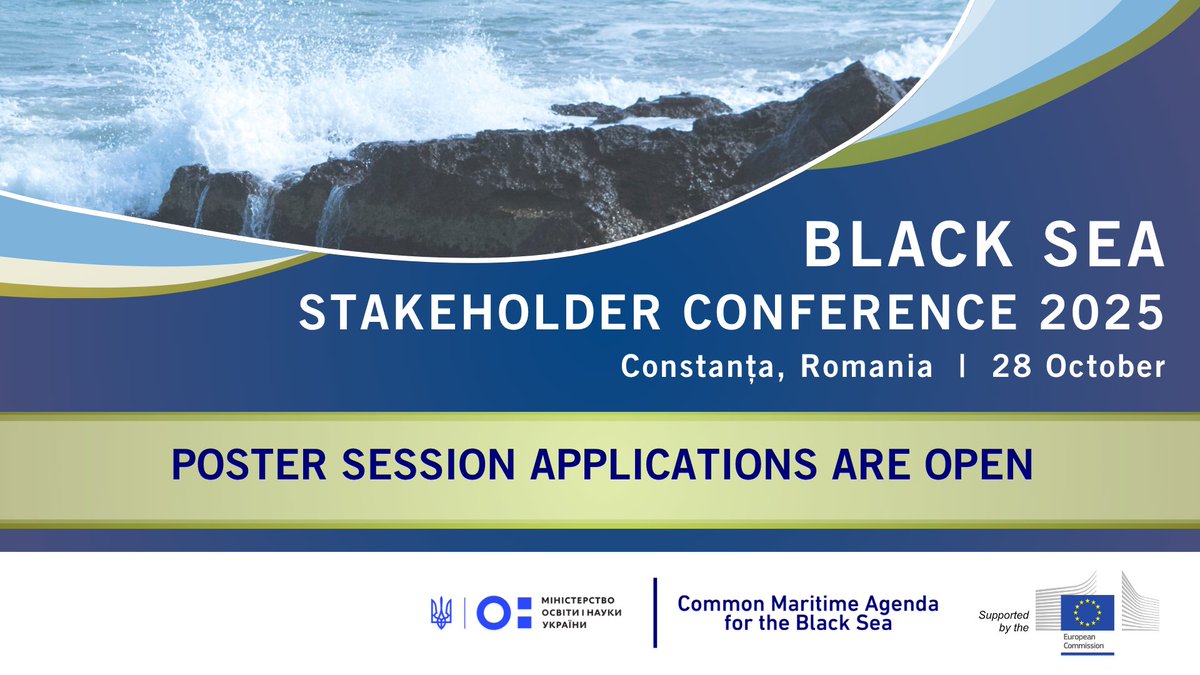 BLACK SEA
STAKEHOLDER CONFERENCE 2025
Constanța, Romania | 28 October

POSTER SESSION APPLICATIONS ARE OPEN

МІНІСТЕРСТВО ОСВІТИ І НАУКИ УКРАЇНИ

Common Maritime Agenda for the Black Sea

Supported by the European Commission